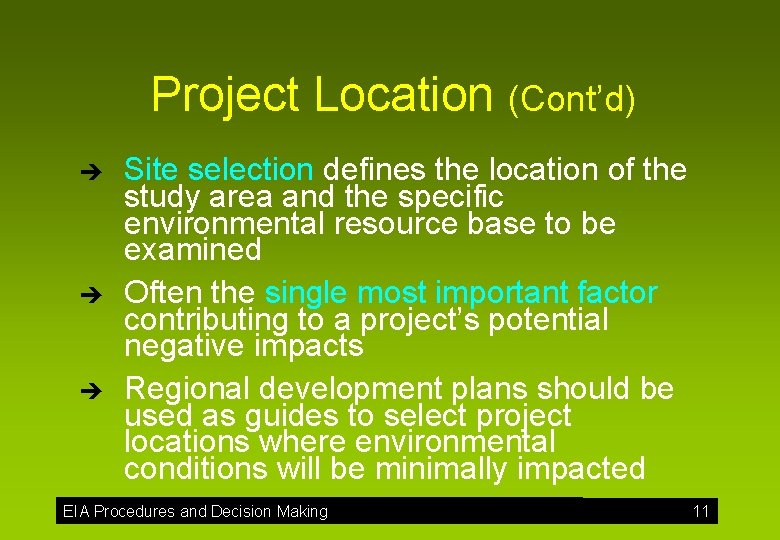 Project Location (Cont'd)

➔ Site selection defines the location of the study area and the specific environmental resource base to be examined

➔ Often the single most important factor contributing to a project's potential negative impacts

➔ Regional development plans should be used as guides to select project locations where environmental conditions will be minimally impacted

EIA Procedures and Decision Making 11